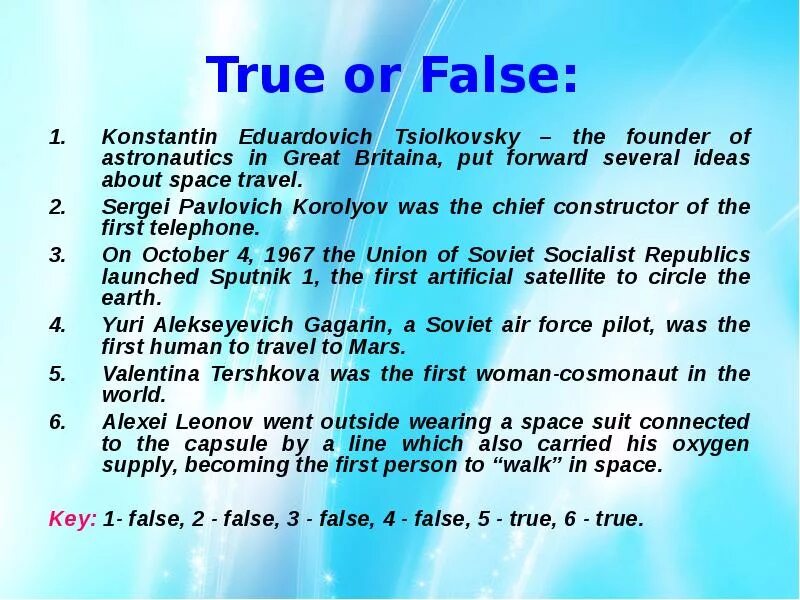 True or False:

1. Konstantin Eduardovich Tsiolkovsky – the founder of astronautics in Great Britaina, put forward several ideas about space travel.
2. Sergei Pavlovich Korolyov was the chief constructor of the first telephone.
3. On October 4, 1967 the Union of Soviet Socialist Republics launched Sputnik 1, the first artificial satellite to circle the earth.
4. Yuri Alekseyevich Gagarin, a Soviet air force pilot, was the first human to travel to Mars.
5. Valentina Tershkova was the first woman-cosmonaut in the world.
6. Alexei Leonov went outside wearing a space suit connected to the capsule by a line which also carried his oxygen supply, becoming the first person to “walk” in space.

Key: 1- false, 2 - false, 3 - false, 4 - false, 5 - true, 6 - true.